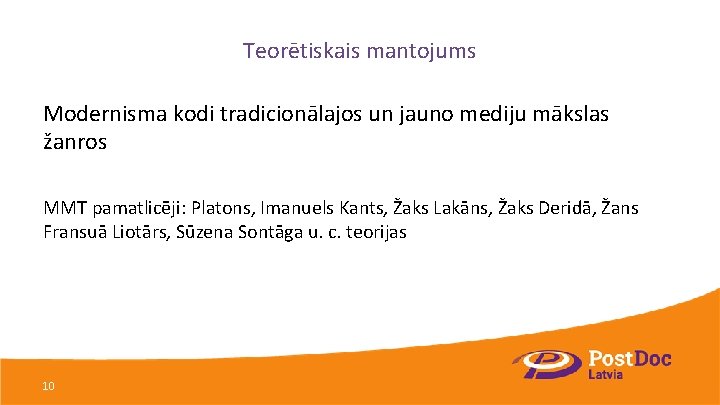 Teorētiskais mantojums

Modernisma kodi tradicionālajos un jauno mediju mākslas žanros

MMT pamatlicēji: Platons, Imanuels Kants, Žaks Lakāns, Žaks Deridā, Žans Fransuā Liotārs, Sūzena Sontāga u. c. teorijas

10

PostDoc Latvia